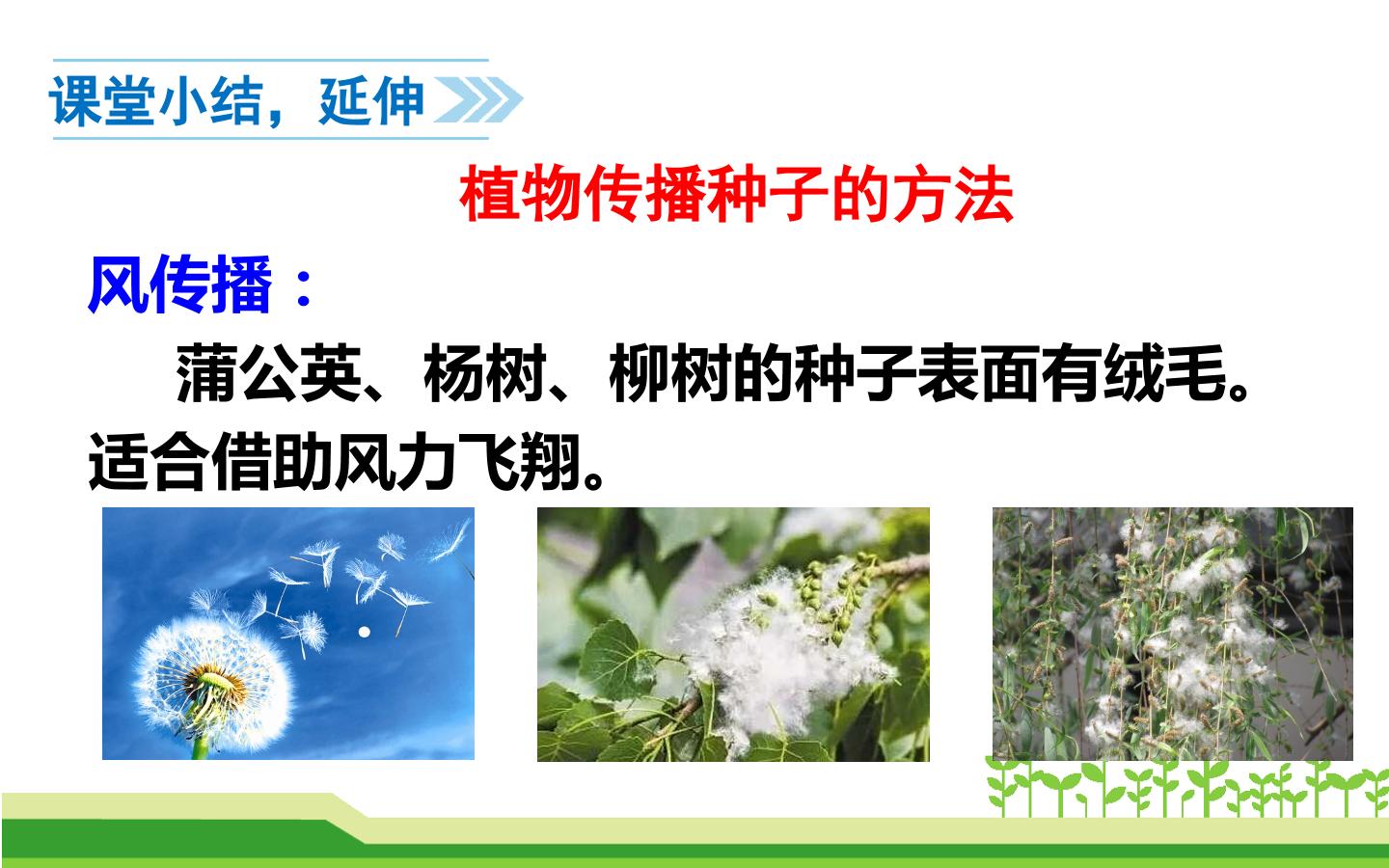 课堂小结，延伸

植物传播种子的方法

风传播：

蒲公英、杨树、柳树的种子表面有绒毛。适合借助风力飞翔。